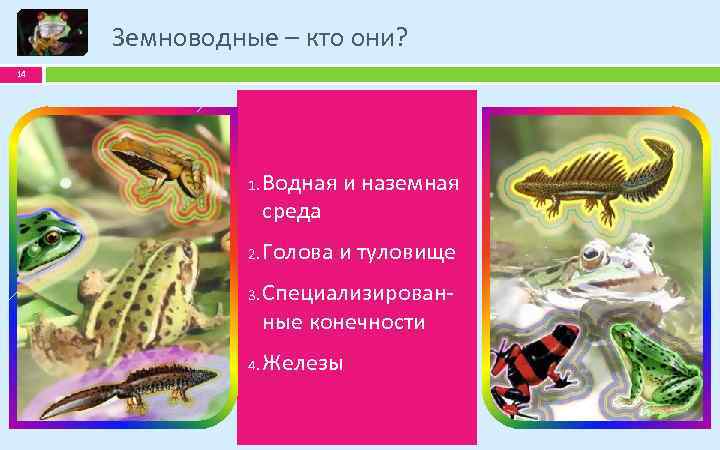 Земноводные – кто они?

14

1. Водная и наземная среда
2. Голова и туловище
3. Специализированные конечности
4. Железы